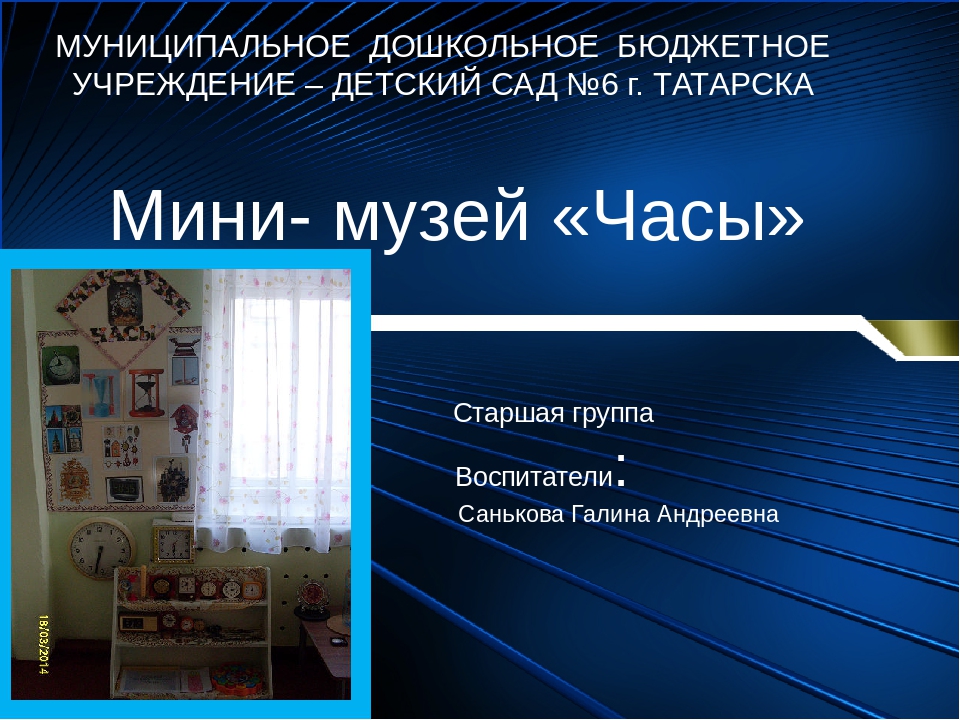 МУНИЦИПАЛЬНОЕ ДОШКОЛЬНОЕ БЮДЖЕТНОЕ УЧРЕЖДЕНИЕ – ДЕТСКИЙ САД №6 г. ТАТАРСКА

Мини- музей «Часы»

ЧАСЫ

18/03/2014

Старшая группа

Воспитатели:

Санькова Галина Андреевна